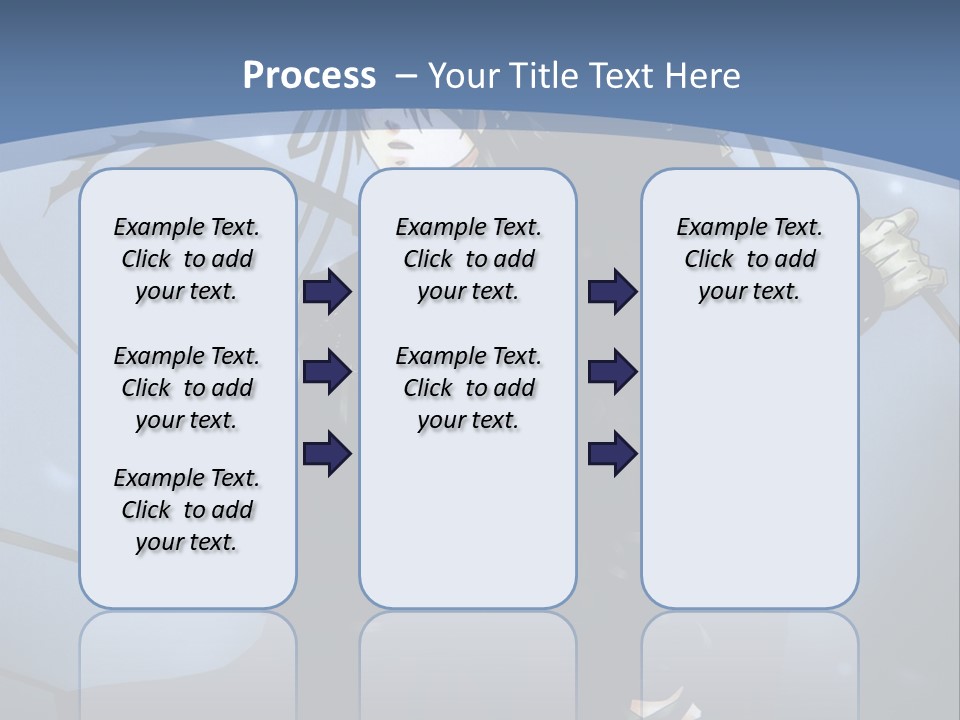 Process – Your Title Text Here

Example Text. Click to add your text.

Example Text. Click to add your text.

Example Text. Click to add your text.

Example Text. Click to add your text.

Example Text. Click to add your text.

Example Text. Click to add your text.